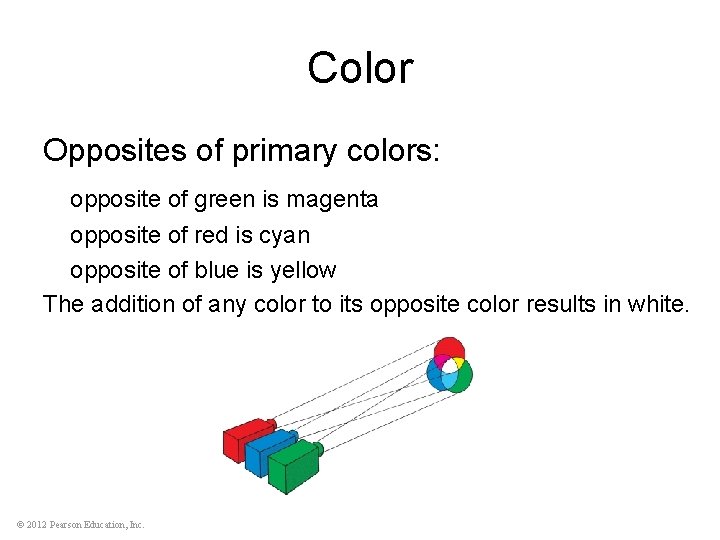 Color

Opposites of primary colors:

opposite of green is magenta

opposite of red is cyan

opposite of blue is yellow

The addition of any color to its opposite color results in white.

© 2012 Pearson Education, Inc.